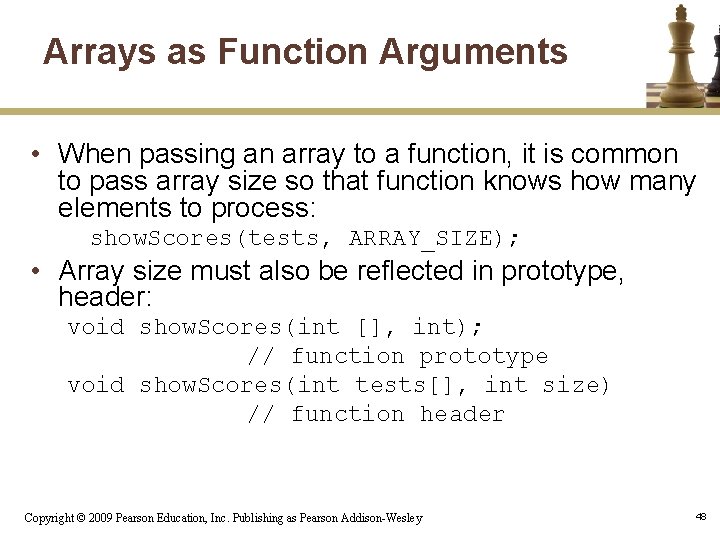 Arrays as Function Arguments

• When passing an array to a function, it is common to pass array size so that function knows how many elements to process:

showScores(tests, ARRAY_SIZE);

• Array size must also be reflected in prototype, header:

void showScores(int [], int);
// function prototype
void showScores(int tests[], int size)
// function header

Copyright © 2009 Pearson Education, Inc. Publishing as Pearson Addison-Wesley

48